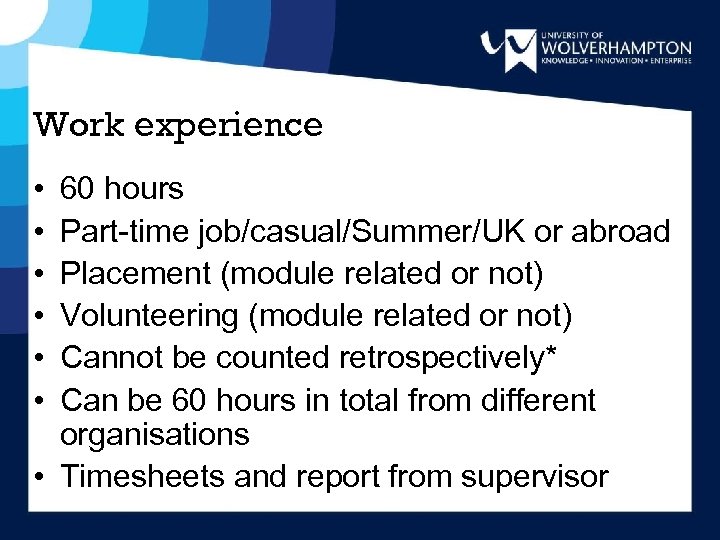 UNIVERSITY OF WOLVERHAMPTON
KNOWLEDGE • INNOVATION • ENTERPRISE

Work experience

• 60 hours
• Part-time job/casual/Summer/UK or abroad
• Placement (module related or not)
• Volunteering (module related or not)
• Cannot be counted retrospectively*
• Can be 60 hours in total from different organisations
• Timesheets and report from supervisor